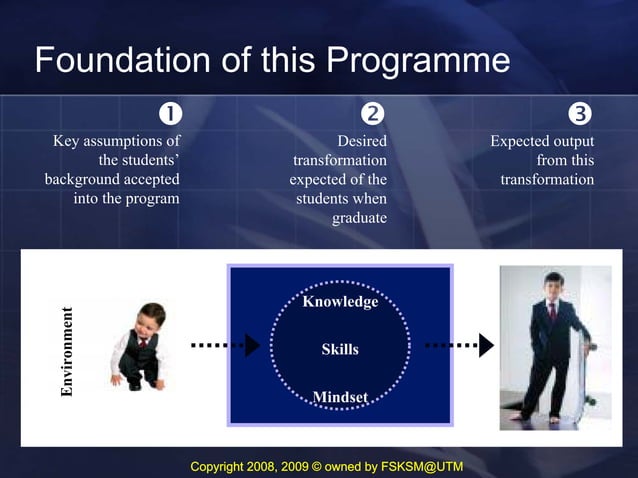 Foundation of this Programme

❶
Key assumptions of the students' background accepted into the program

❷
Desired transformation expected of the students when graduate

❸
Expected output from this transformation

Environment

Knowledge

Skills

Mindset

Copyright 2008, 2009 © owned by FSKSM@UTM